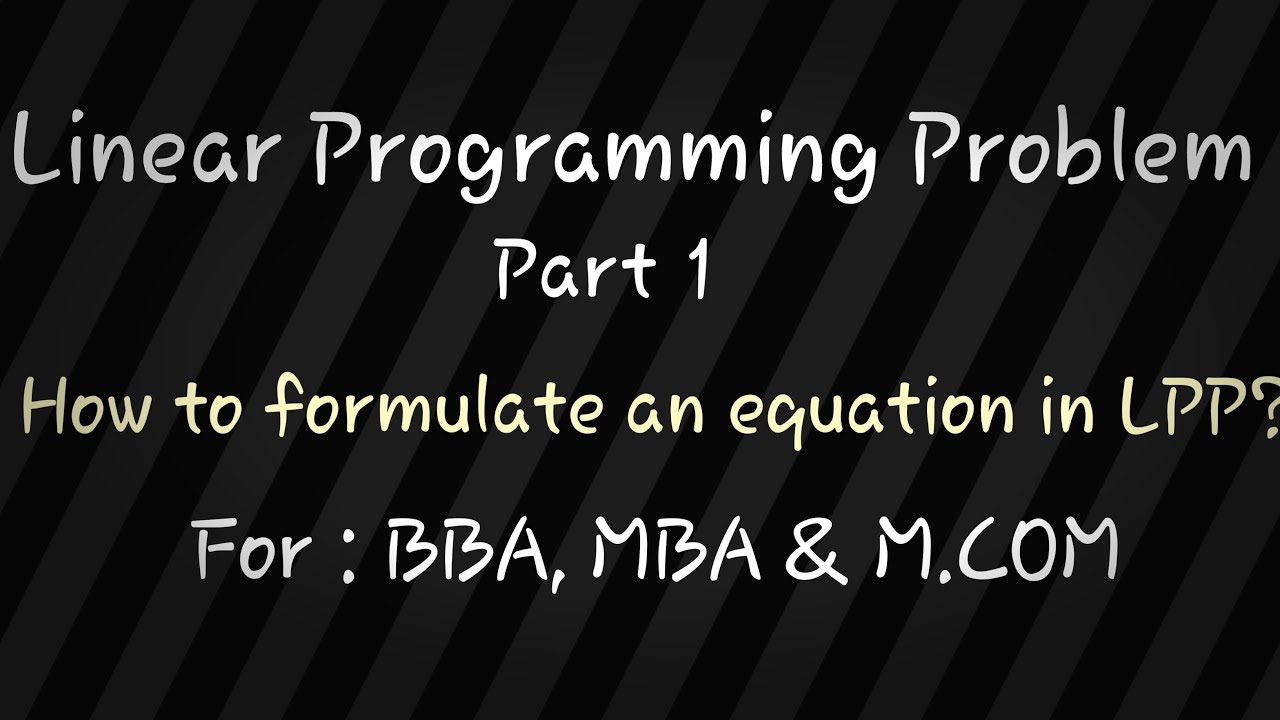 Linear Programming Problem
Part 1

How to formulate an equation in LPP?

For : BBA, MBA & M.COM